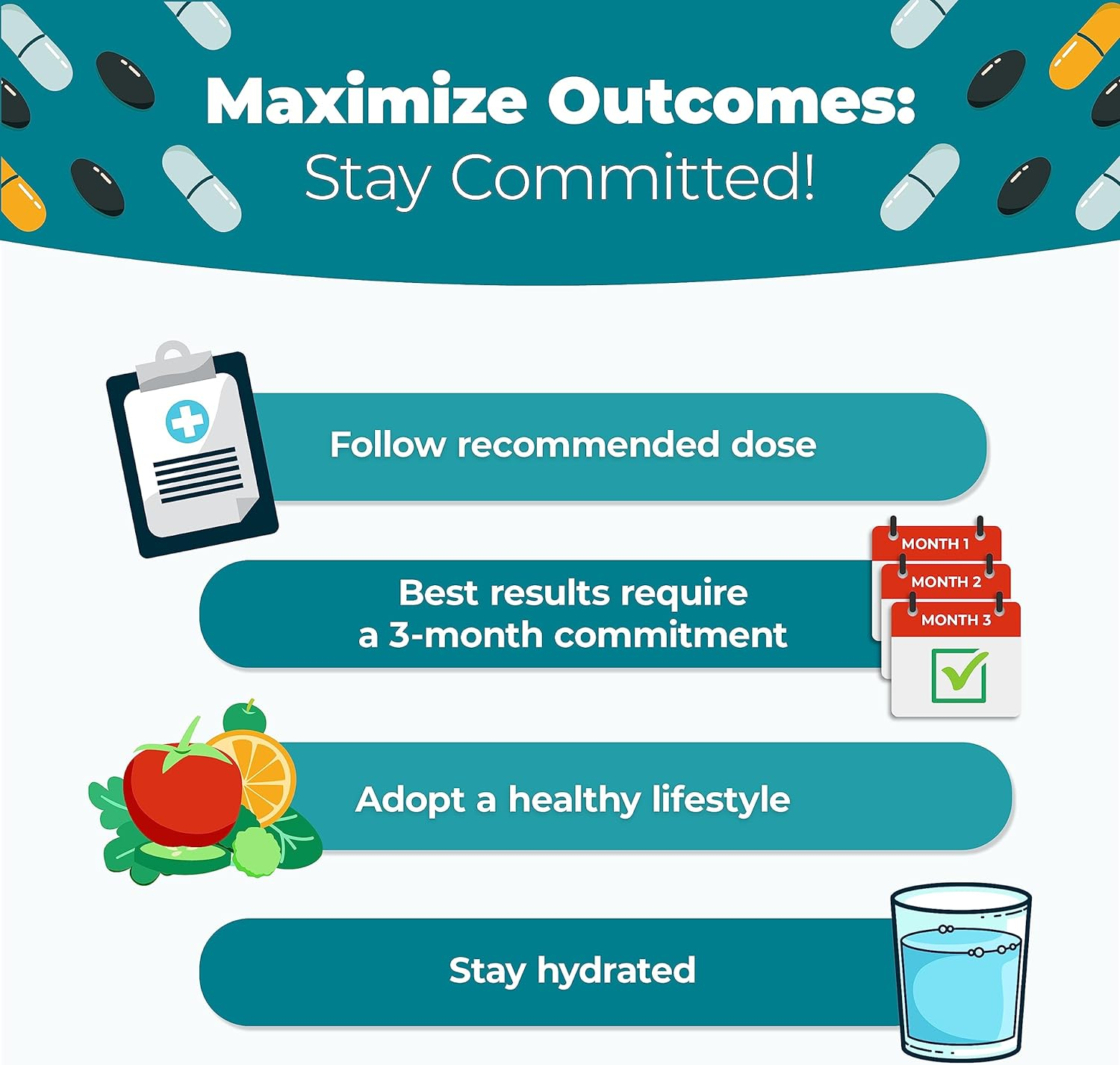 Maximize Outcomes:
Stay Committed!

Follow recommended dose

Best results require a 3-month commitment

MONTH 1
MONTH 2
MONTH 3

Adopt a healthy lifestyle

Stay hydrated